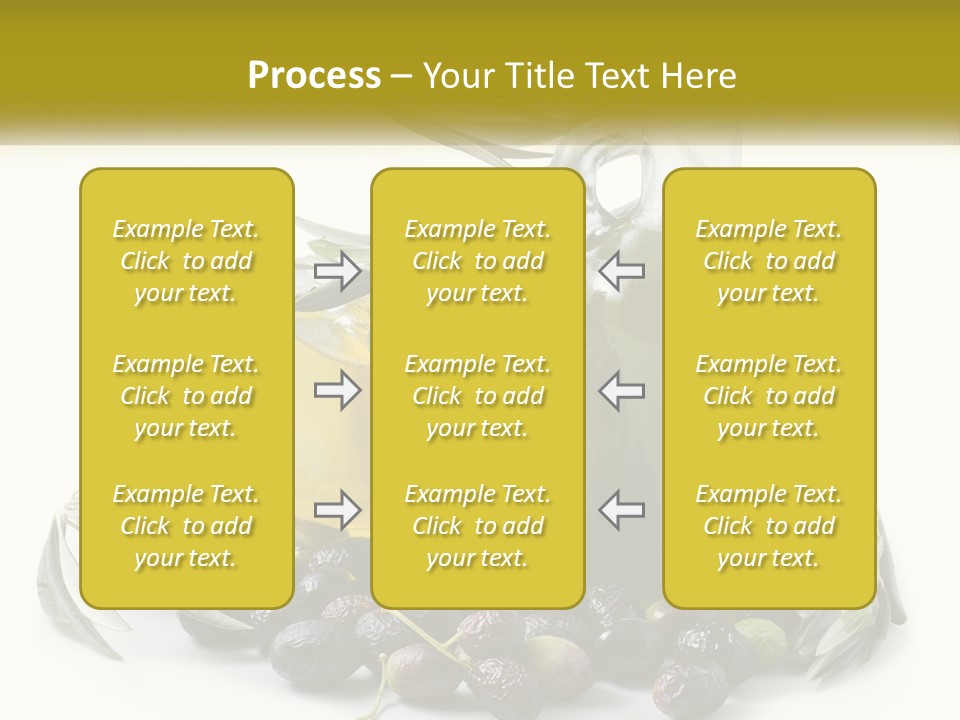 Process – Your Title Text Here

Example Text. Click to add your text.

Example Text. Click to add your text.

Example Text. Click to add your text.

Example Text. Click to add your text.

Example Text. Click to add your text.

Example Text. Click to add your text.

Example Text. Click to add your text.

Example Text. Click to add your text.

Example Text. Click to add your text.